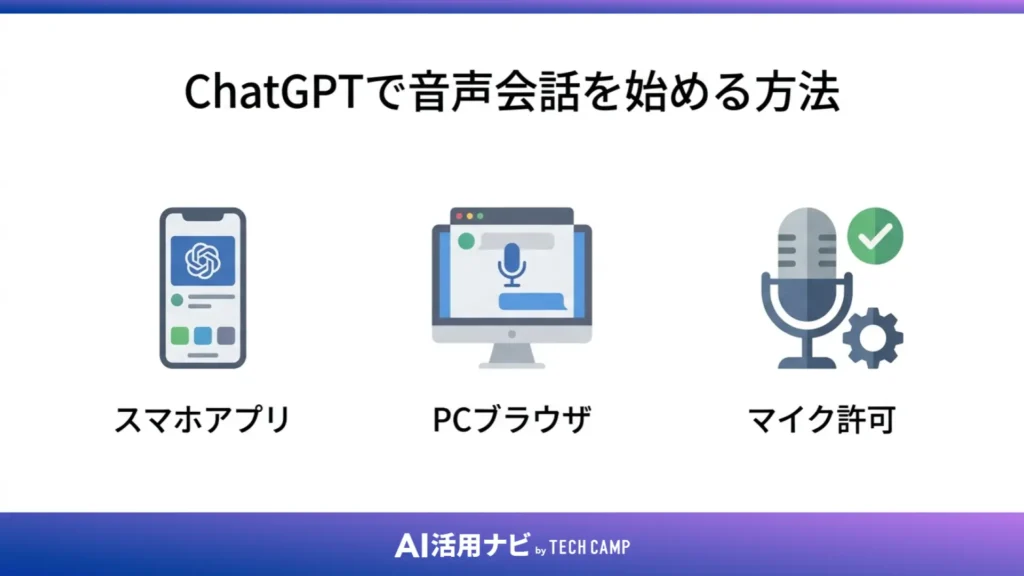 ChatGPTで音声会話を始める方法

スマホアプリ

PCブラウザ

マイク許可

AI活用ナビ by TECH CAMP